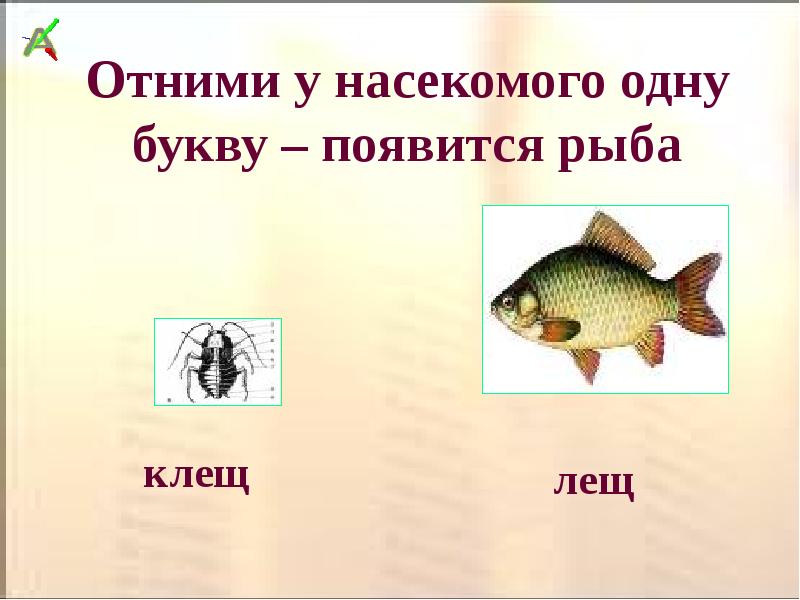 Отними у насекомого одну букву – появится рыба

клещ

лещ